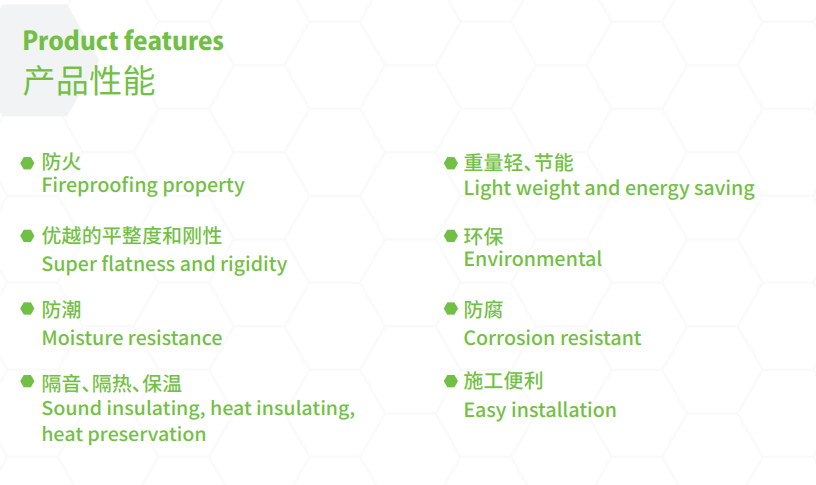 Product features
产品性能

防火
Fireproofing property

优越的平整度和刚性
Super flatness and rigidity

防潮
Moisture resistance

隔音、隔热、保温
Sound insulating, heat insulating, heat preservation

重量轻、节能
Light weight and energy saving

环保
Environmental

防腐
Corrosion resistant

施工便利
Easy installation